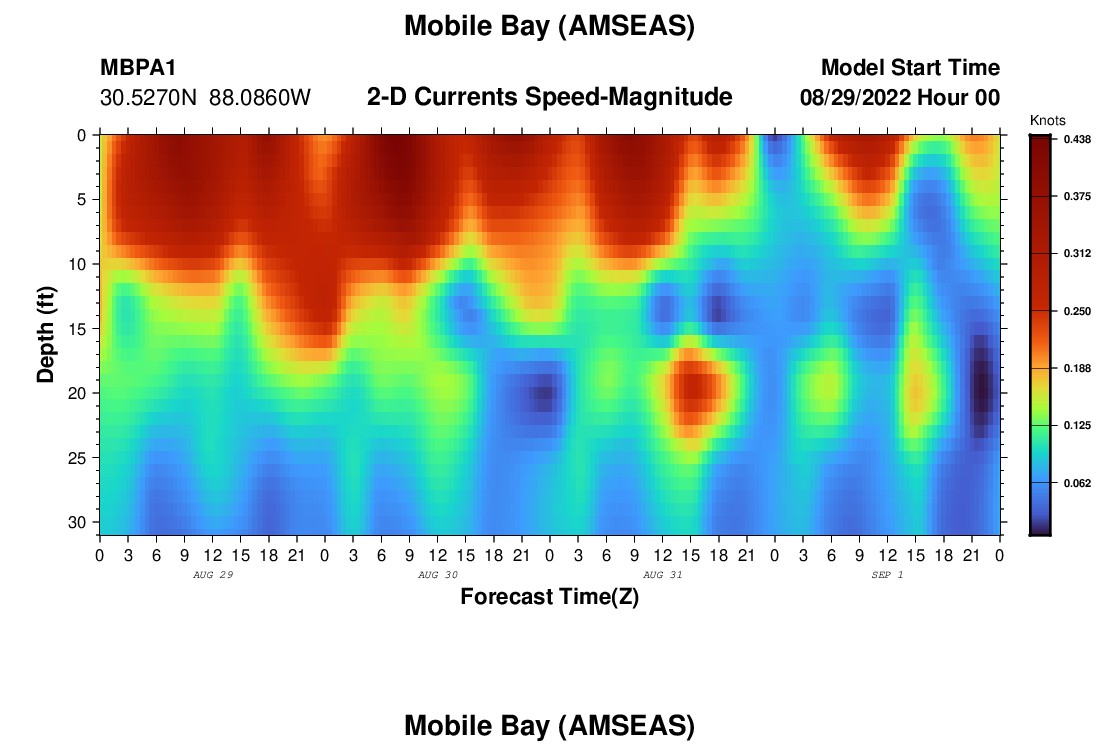 Mobile Bay (AMSEAS)

MBPA1
30.5270N 88.0860W

2-D Currents Speed-Magnitude

Model Start Time
08/29/2022 Hour 00

Knots
0.438
0.375
0.312
0.250
0.188
0.125
0.062

Depth (ft)
0
5
10
15
20
25
30

0 3 6 9 12 15 18 21 0 3 6 9 12 15 18 21 0 3 6 9 12 15 18 21 0 3 6 9 12 15 18 21 0
AUG 29
AUG 30
AUG 31
SEP 1

Forecast Time(Z)

Mobile Bay (AMSEAS)